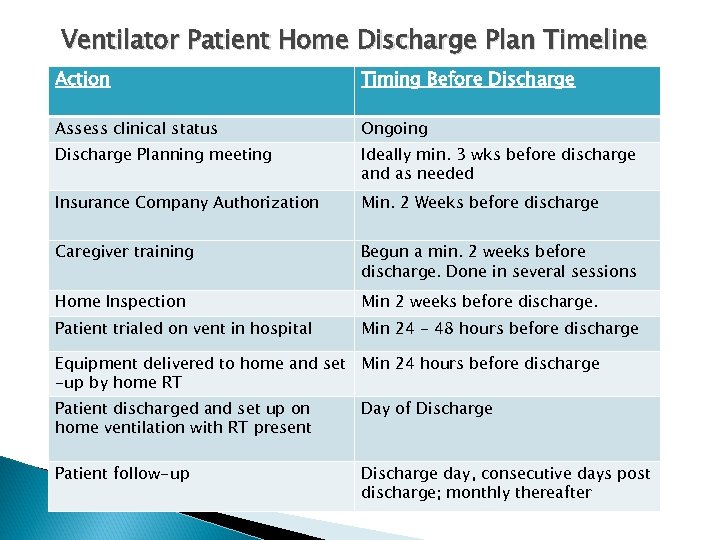 Ventilator Patient Home Discharge Plan Timeline

| Action | Timing Before Discharge |
|---|---|
| Assess clinical status | Ongoing |
| Discharge Planning meeting | Ideally min. 3 wks before discharge and as needed |
| Insurance Company Authorization | Min. 2 Weeks before discharge |
| Caregiver training | Begun a min. 2 weeks before discharge. Done in several sessions |
| Home Inspection | Min 2 weeks before discharge. |
| Patient trialed on vent in hospital | Min 24 - 48 hours before discharge |
| Equipment delivered to home and set -up by home RT | Min 24 hours before discharge |
| Patient discharged and set up on home ventilation with RT present | Day of Discharge |
| Patient follow-up | Discharge day, consecutive days post discharge; monthly thereafter |